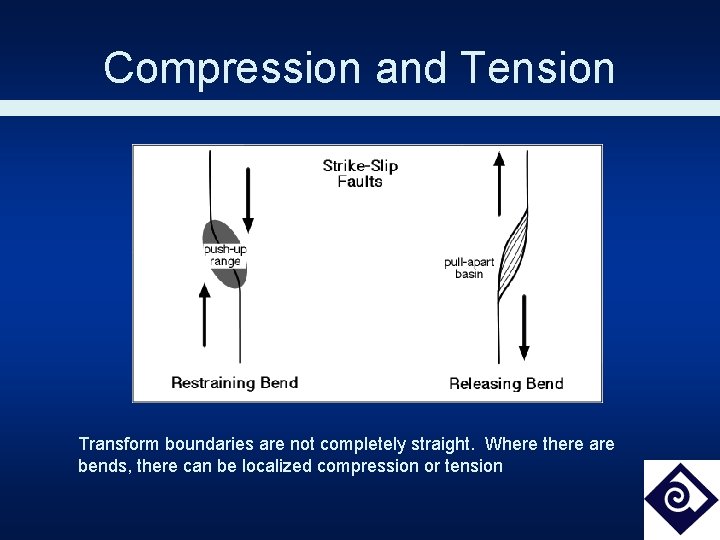 Compression and Tension

Strike-Slip Faults

push-up range

pull-apart basin

Restraining Bend

Releasing Bend

Transform boundaries are not completely straight. Where there are bends, there can be localized compression or tension